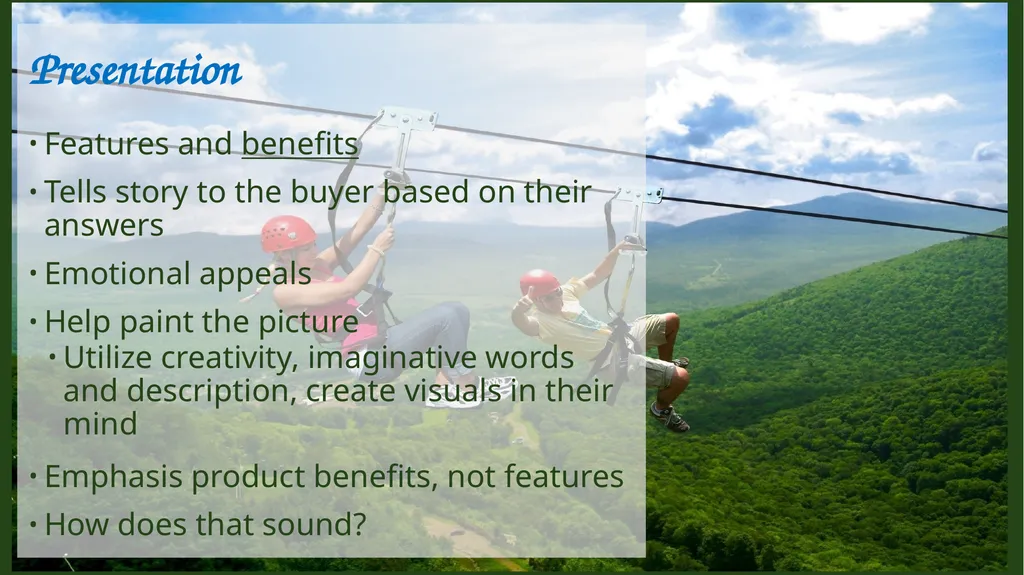 Presentation

• Features and benefits
• Tells story to the buyer based on their answers
• Emotional appeals
• Help paint the picture
  • Utilize creativity, imaginative words and description, create visuals in their mind
• Emphasis product benefits, not features
• How does that sound?